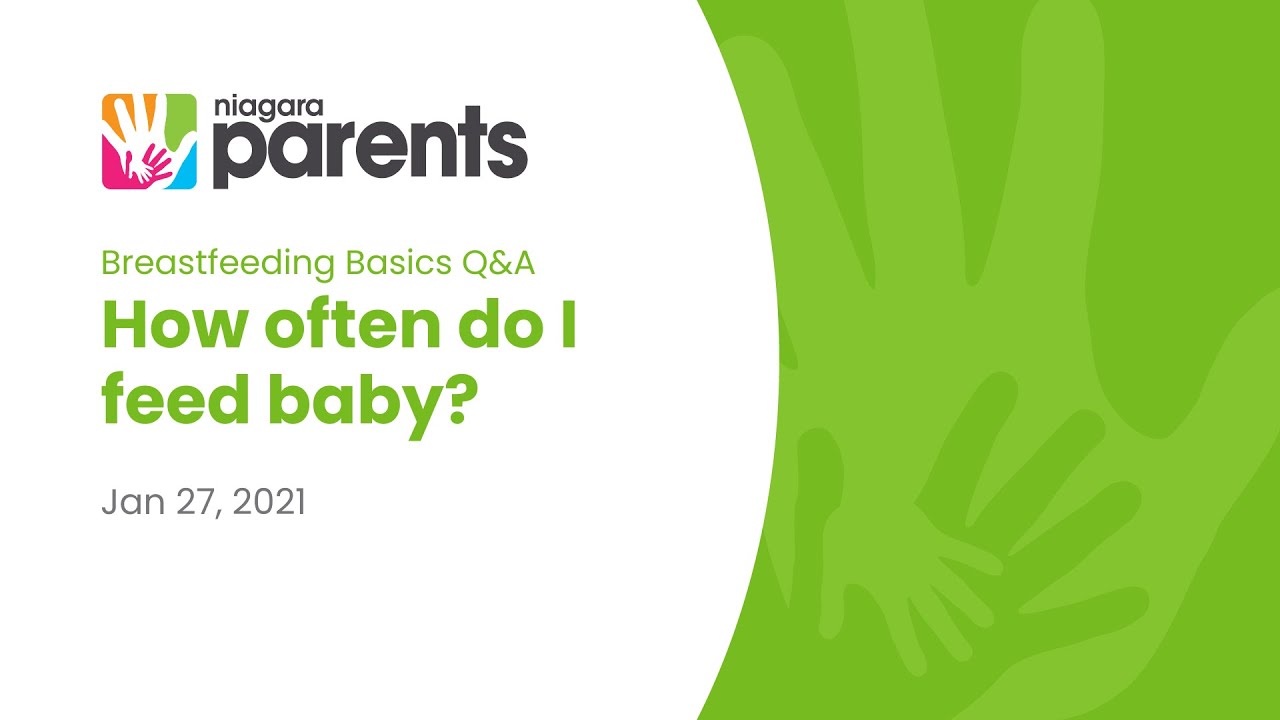 niagara parents

Breastfeeding Basics Q&A
How often do I feed baby?

Jan 27, 2021